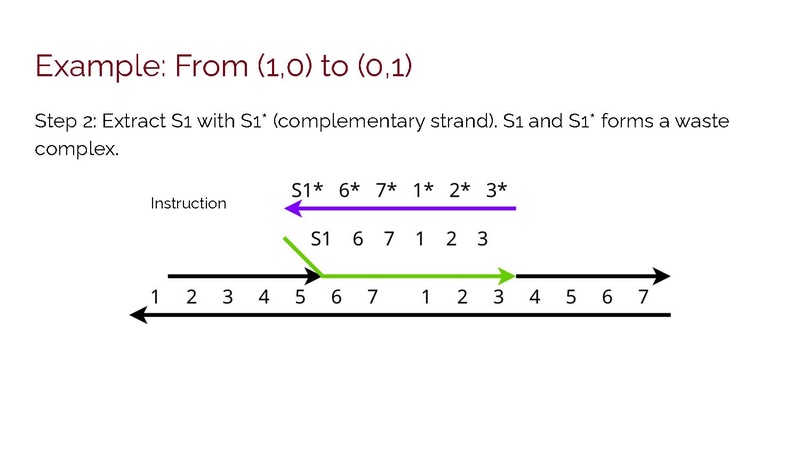 Example: From (1,0) to (0,1)

Step 2: Extract S1 with S1* (complementary strand). S1 and S1* forms a waste complex.

Instruction

S1* 6* 7* 1* 2* 3*

S1 6 7 1 2 3

1 2 3 4 5 6 7 1 2 3 4 5 6 7